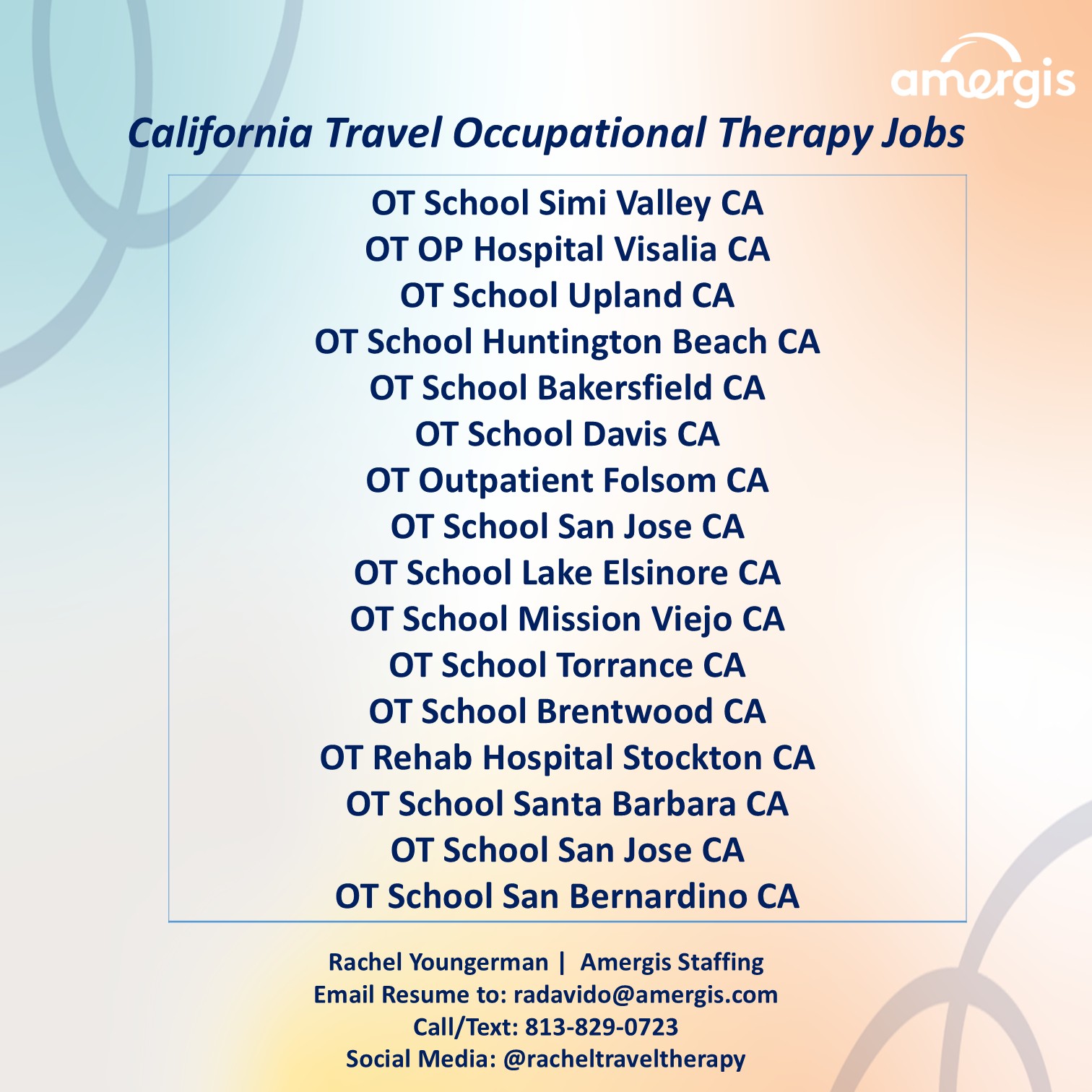 amergis

California Travel Occupational Therapy Jobs

OT School Simi Valley CA
OT OP Hospital Visalia CA
OT School Upland CA
OT School Huntington Beach CA
OT School Bakersfield CA
OT School Davis CA
OT Outpatient Folsom CA
OT School San Jose CA
OT School Lake Elsinore CA
OT School Mission Viejo CA
OT School Torrance CA
OT School Brentwood CA
OT Rehab Hospital Stockton CA
OT School Santa Barbara CA
OT School San Jose CA
OT School San Bernardino CA

Rachel Youngerman | Amergis Staffing
Email Resume to: radavido@amergis.com
Call/Text: 813-829-0723
Social Media: @racheltraveltherapy